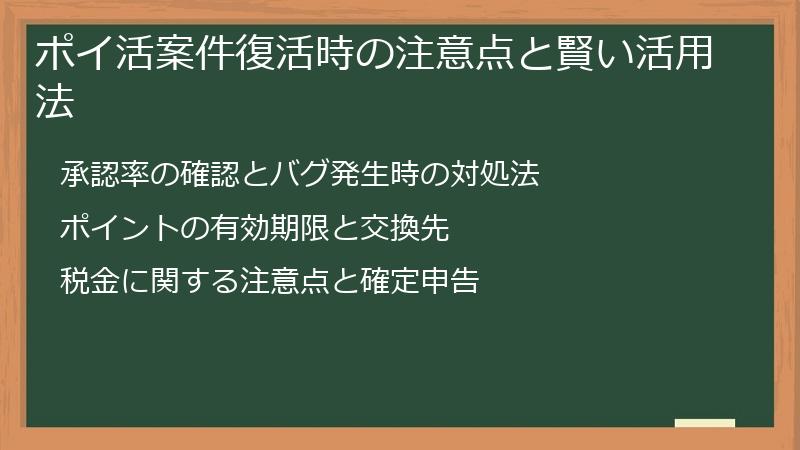 ポイ活案件復活時の注意点と賢い活用法

承認率の確認とバグ発生時の対処法

ポイントの有効期限と交換先

税金に関する注意点と確定申告